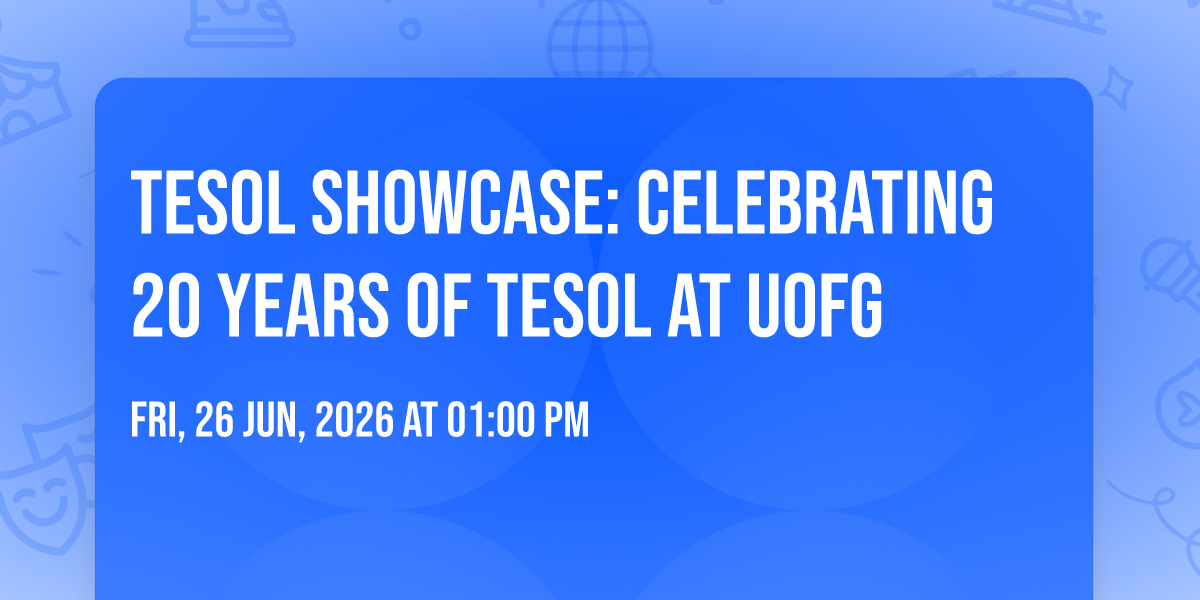 TESOL SHOWCASE: CELEBRATING 20 YEARS OF TESOL AT UOFG

FRI, 26 JUN, 2026 AT 01:00 PM